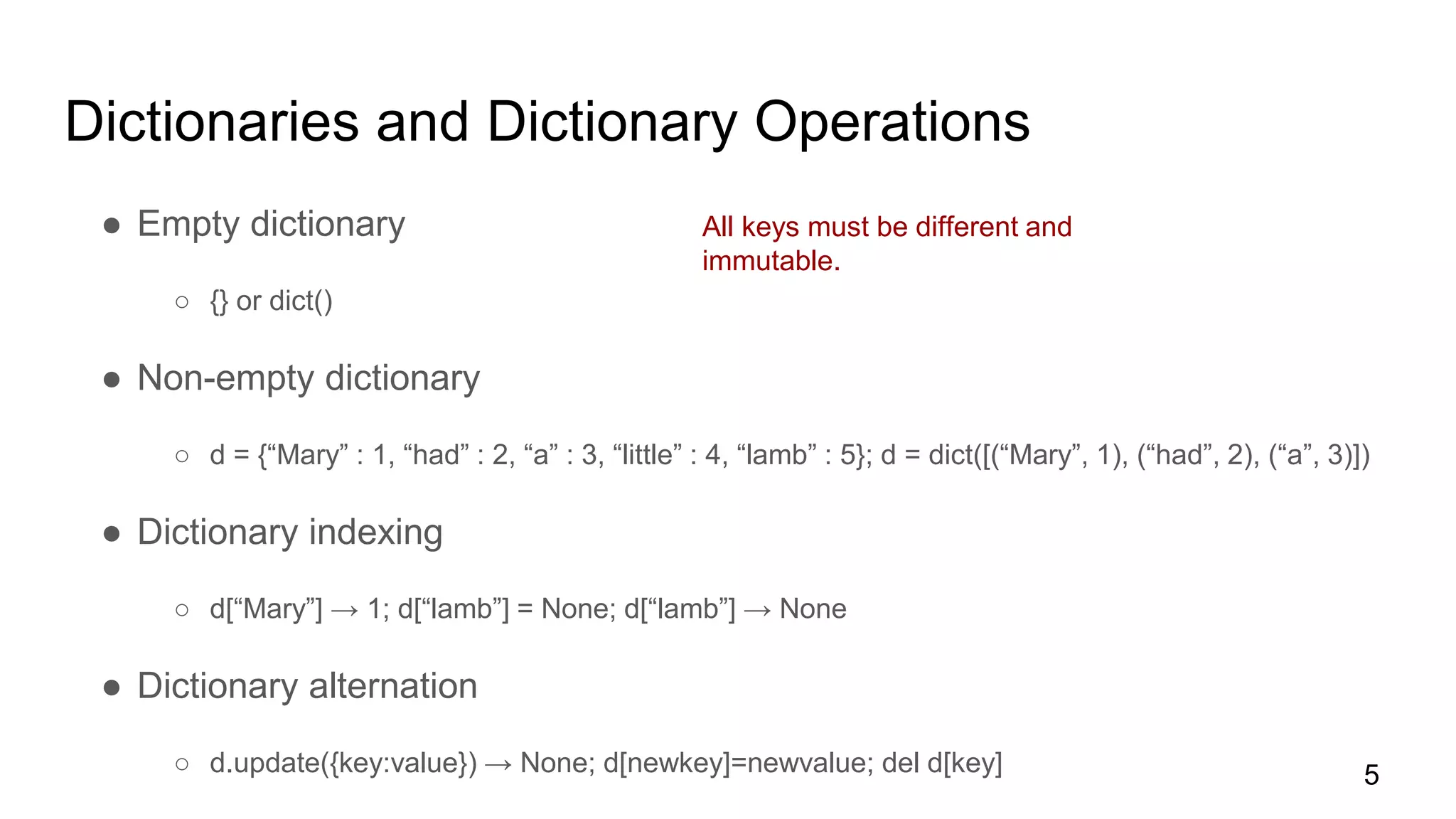 Dictionaries and Dictionary Operations

● Empty dictionary

All keys must be different and immutable.

○ {} or dict()

● Non-empty dictionary

○ d = {“Mary” : 1, “had” : 2, “a” : 3, “little” : 4, “lamb” : 5}; d = dict([(“Mary”, 1), (“had”, 2), (“a”, 3)])

● Dictionary indexing

○ d[“Mary”] → 1; d[“lamb”] = None; d[“lamb”] → None

● Dictionary alternation

○ d.update({key:value}) → None; d[newkey]=newvalue; del d[key]

5